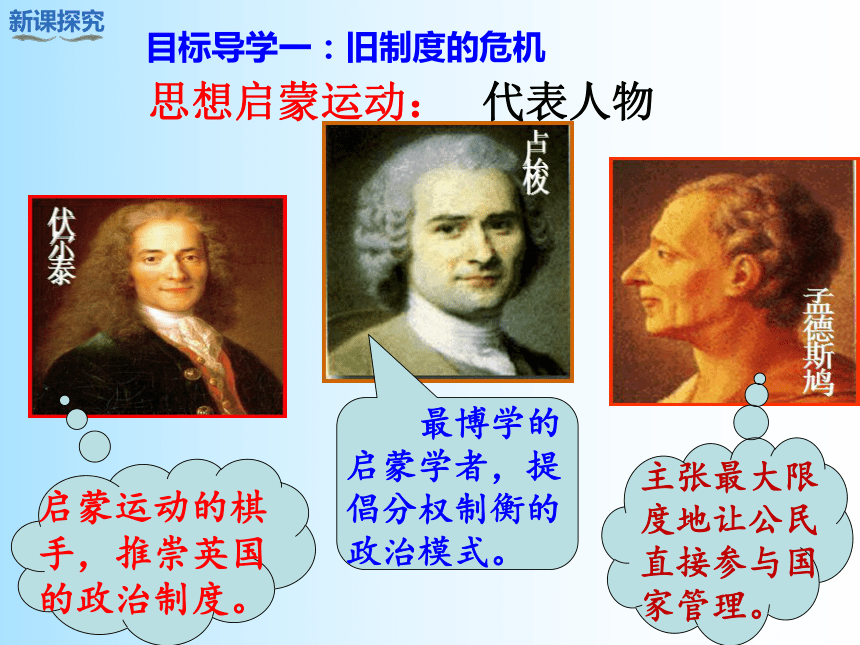 新课探究

目标导学一：旧制度的危机

思想启蒙运动： 代表人物

伏尔泰

卢梭

孟德斯鸠

启蒙运动的棋手，推崇英国的政治制度。

最博学的启蒙学者，提倡分权制衡的政治模式。

主张最大限度地让公民直接参与国家管理。